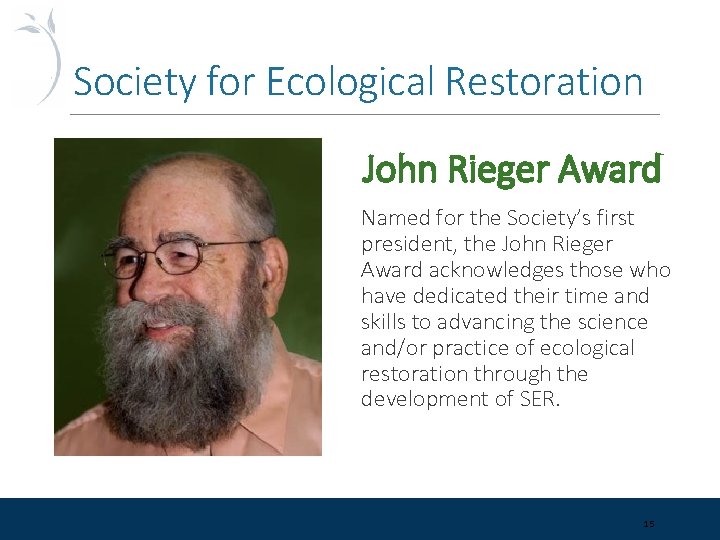 Society for Ecological Restoration

John Rieger Award

Named for the Society's first president, the John Rieger Award acknowledges those who have dedicated their time and skills to advancing the science and/or practice of ecological restoration through the development of SER.

15